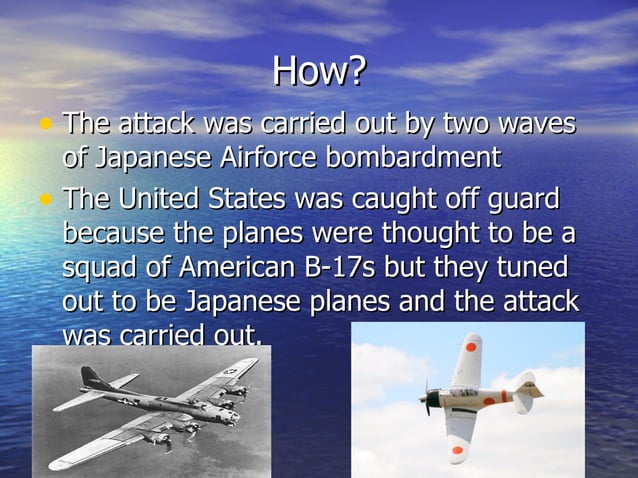 How?

• The attack was carried out by two waves of Japanese Airforce bombardment

• The United States was caught off guard because the planes were thought to be a squad of American B-17s but they tuned out to be Japanese planes and the attack was carried out.